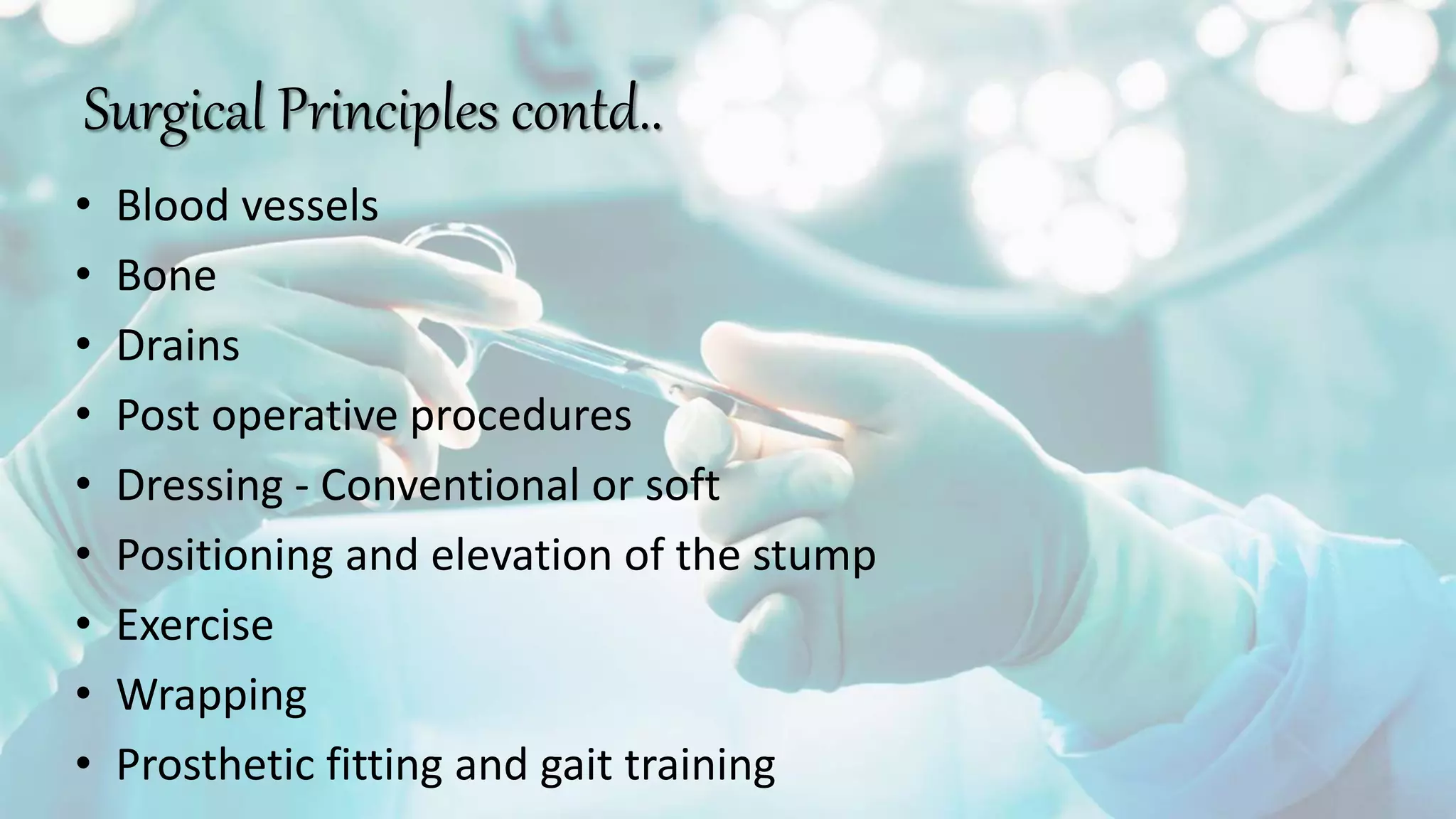 Surgical Principles contd..

• Blood vessels
• Bone
• Drains
• Post operative procedures
• Dressing - Conventional or soft
• Positioning and elevation of the stump
• Exercise
• Wrapping
• Prosthetic fitting and gait training